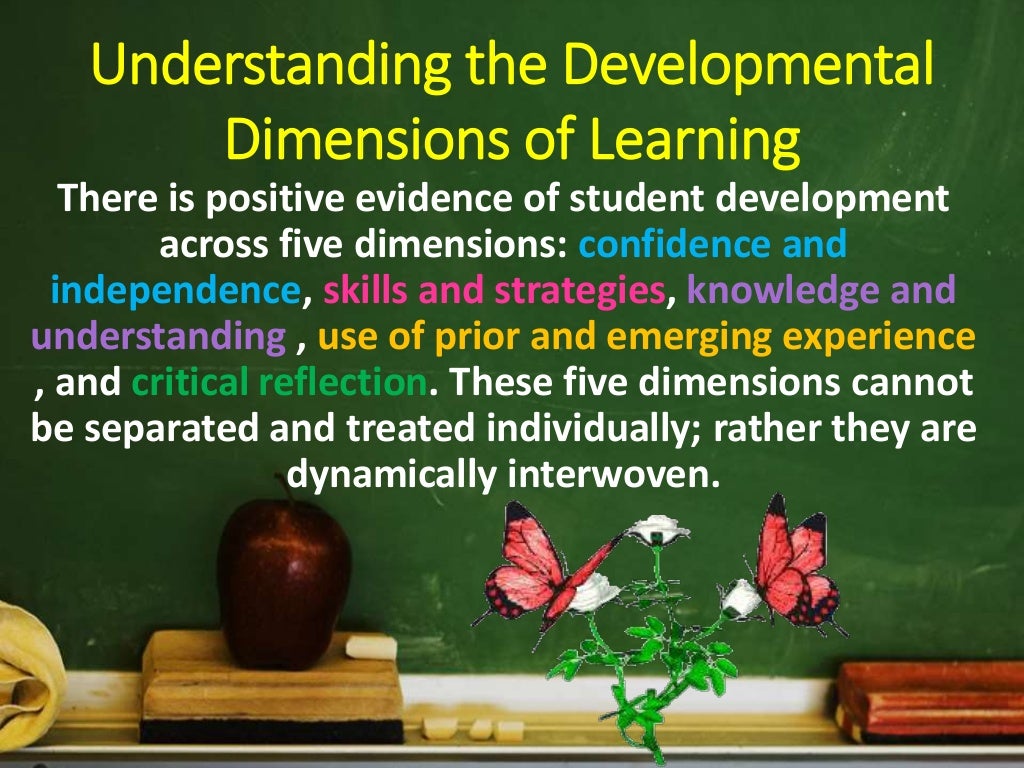 Understanding the Developmental Dimensions of Learning

There is positive evidence of student development across five dimensions: confidence and independence, skills and strategies, knowledge and understanding , use of prior and emerging experience , and critical reflection. These five dimensions cannot be separated and treated individually; rather they are dynamically interwoven.